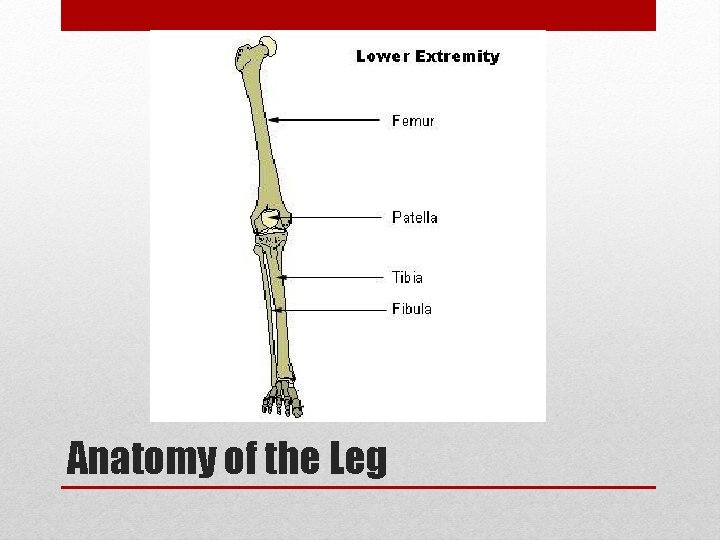 Lower Extremity

Femur

Patella

Tibia

Fibula

Anatomy of the Leg